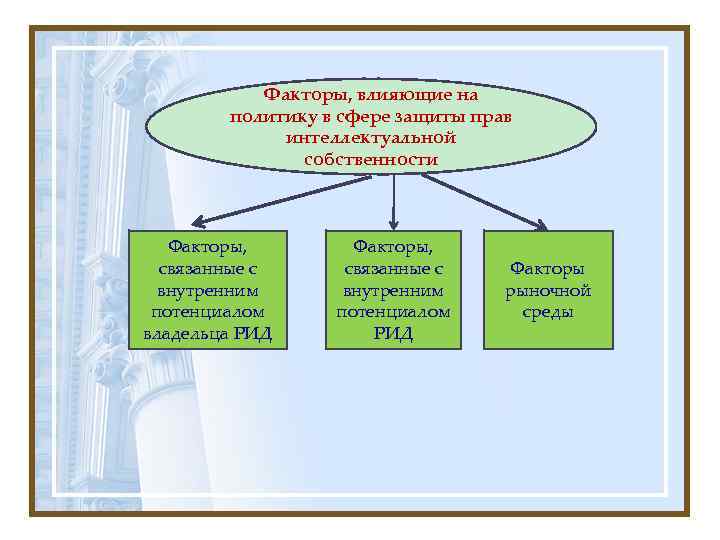 Факторы, влияющие на политику в сфере защиты прав интеллектуальной собственности

Факторы, связанные с внутренним потенциалом владельца РИД

Факторы, связанные с внутренним потенциалом РИД

Факторы рыночной среды